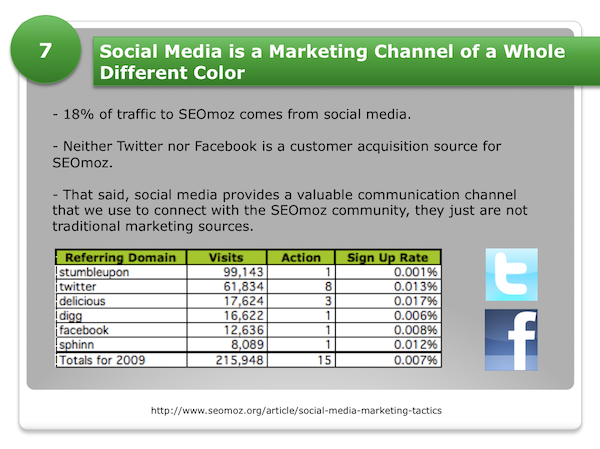 7

Social Media is a Marketing Channel of a Whole Different Color

- 18% of traffic to SEOmoz comes from social media.

- Neither Twitter nor Facebook is a customer acquisition source for SEOmoz.

- That said, social media provides a valuable communication channel that we use to connect with the SEOmoz community, they just are not traditional marketing sources.

| Referring Domain | Visits | Action | Sign Up Rate |
|---|---|---|---|
| stumbleupon | 99,143 | 1 | 0.001% |
| twitter | 61,834 | 8 | 0.013% |
| delicious | 17,624 | 3 | 0.017% |
| digg | 16,622 | 1 | 0.006% |
| facebook | 12,636 | 1 | 0.008% |
| sphinn | 8,089 | 1 | 0.012% |
| Totals for 2009 | 215,948 | 15 | 0.007% |

t

f

http://www.seomoz.org/article/social-media-marketing-tactics